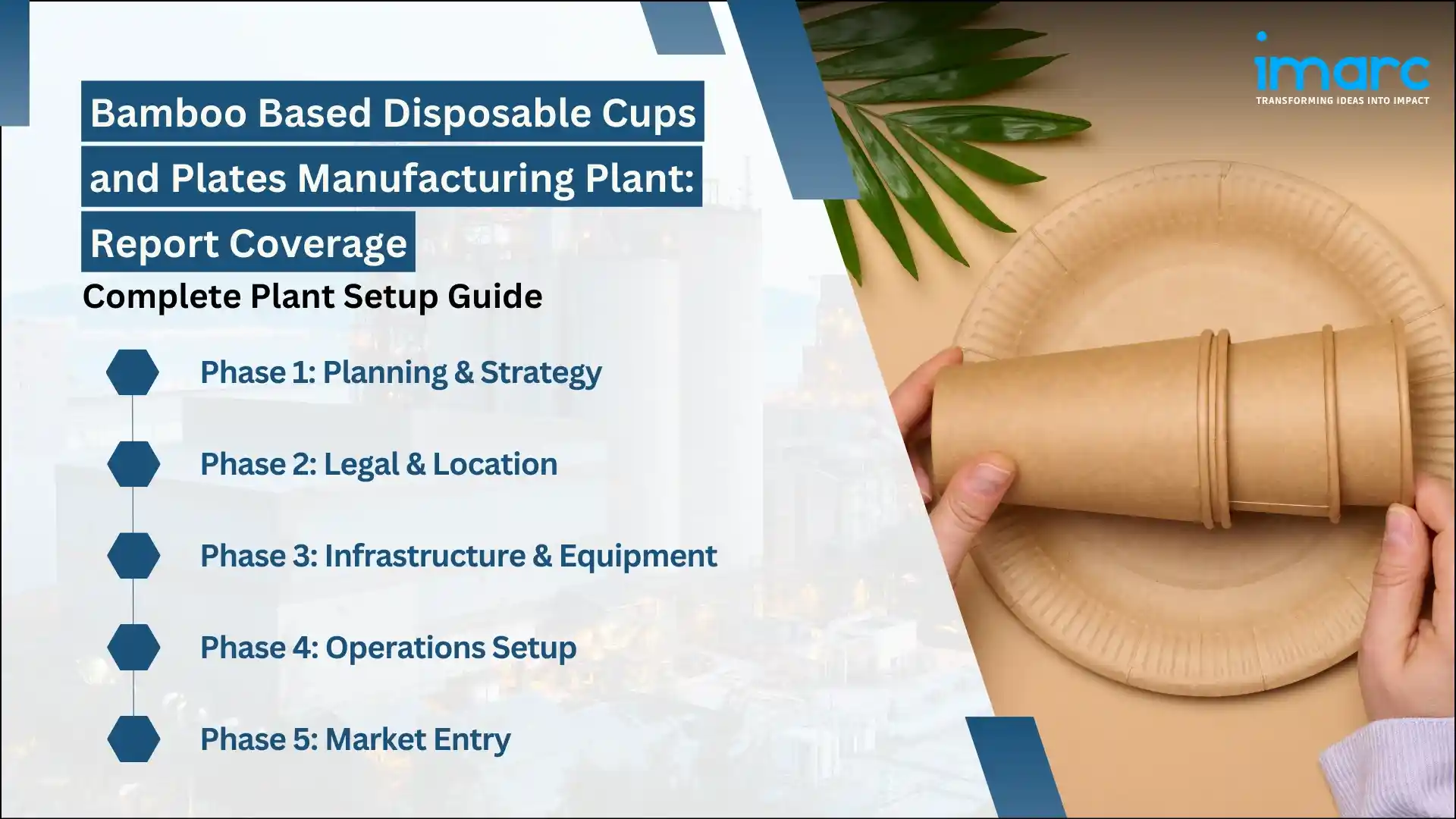 Bamboo Based Disposable Cups and Plates Manufacturing Plant: Report Coverage

Complete Plant Setup Guide

Phase 1: Planning & Strategy

Phase 2: Legal & Location

Phase 3: Infrastructure & Equipment

Phase 4: Operations Setup

Phase 5: Market Entry

imarc
TRANSFORMING IDEAS INTO IMPACT